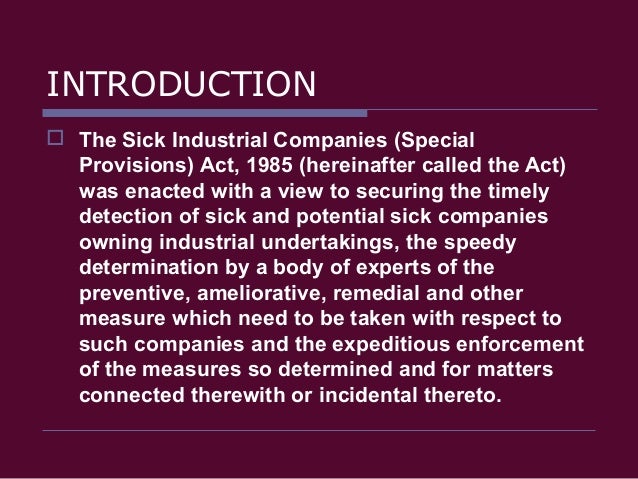 INTRODUCTION

The Sick Industrial Companies (Special Provisions) Act, 1985 (hereinafter called the Act) was enacted with a view to securing the timely detection of sick and potential sick companies owning industrial undertakings, the speedy determination by a body of experts of the preventive, ameliorative, remedial and other measure which need to be taken with respect to such companies and the expeditious enforcement of the measures so determined and for matters connected therewith or incidental thereto.